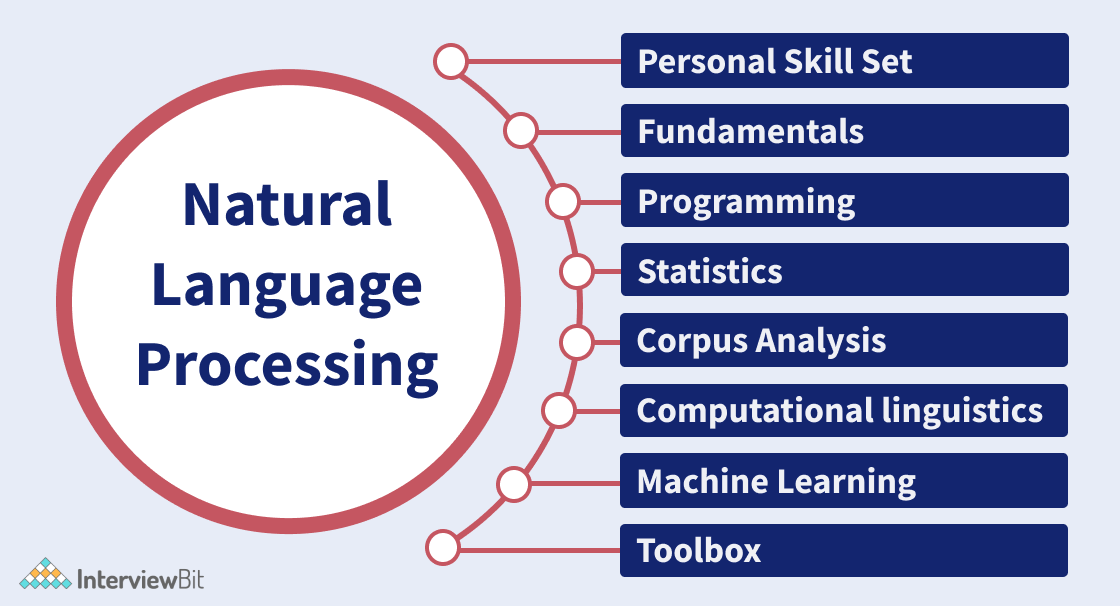 Natural Language Processing

Personal Skill Set

Fundamentals

Programming

Statistics

Corpus Analysis

Computational linguistics

Machine Learning

Toolbox

InterviewBit